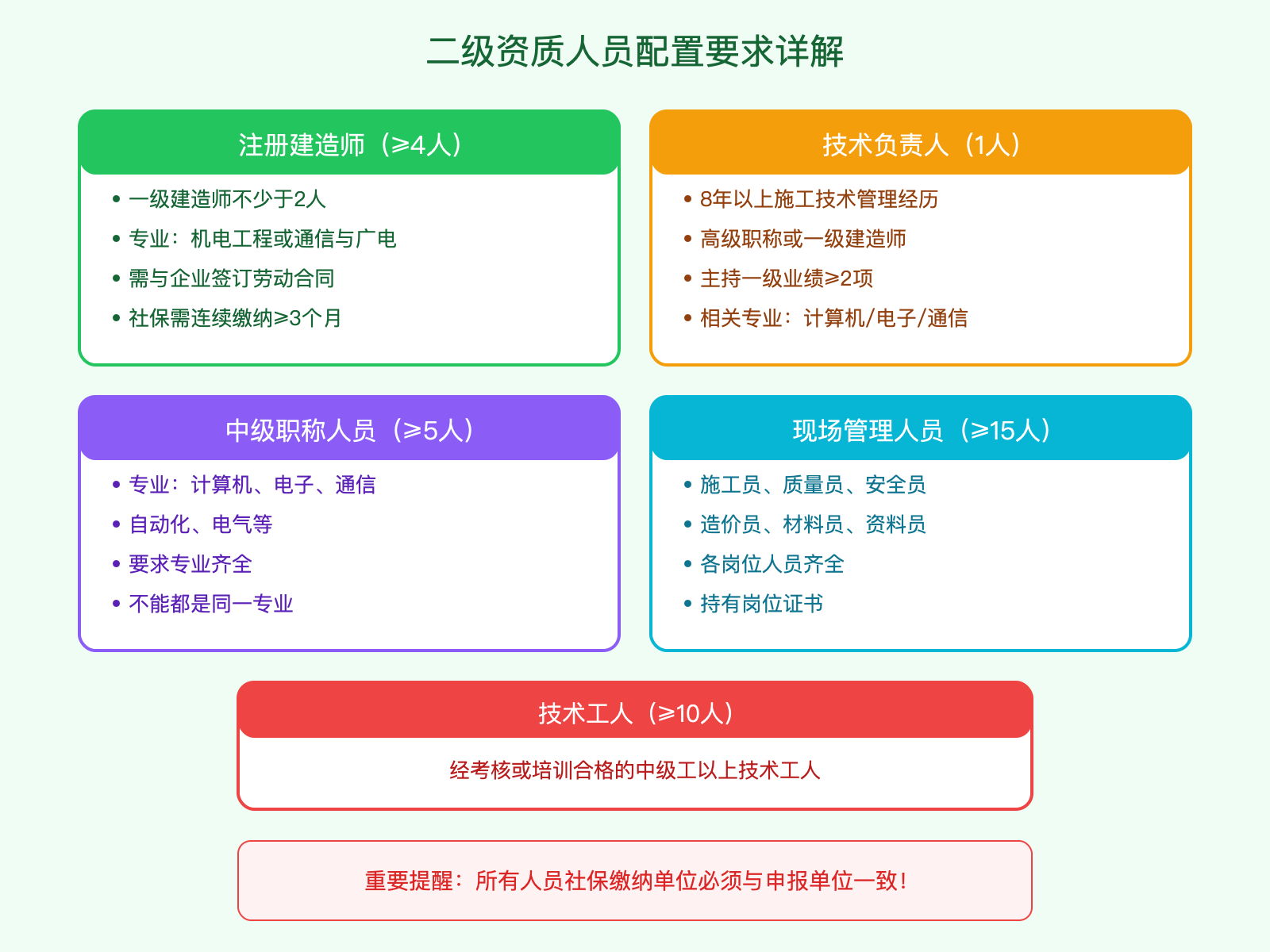 二级资质人员配置要求详解

注册建造师（≥4人）

• 一级建造师不少于2人
• 专业：机电工程或通信与广电
• 需与企业签订劳动合同
• 社保需连续缴纳≥3个月

技术负责人（1人）

• 8年以上施工技术管理经历
• 高级职称或一级建造师
• 主持一级业绩≥2项
• 相关专业：计算机/电子/通信

中级职称人员（≥5人）

• 专业：计算机、电子、通信
• 自动化、电气等
• 要求专业齐全
• 不能都是同一专业

现场管理人员（≥15人）

• 施工员、质量员、安全员
• 造价员、材料员、资料员
• 各岗位人员齐全
• 持有岗位证书

技术工人（≥10人）

经考核或培训合格的中级工以上技术工人

重要提醒：所有人员社保缴纳单位必须与申报单位一致！